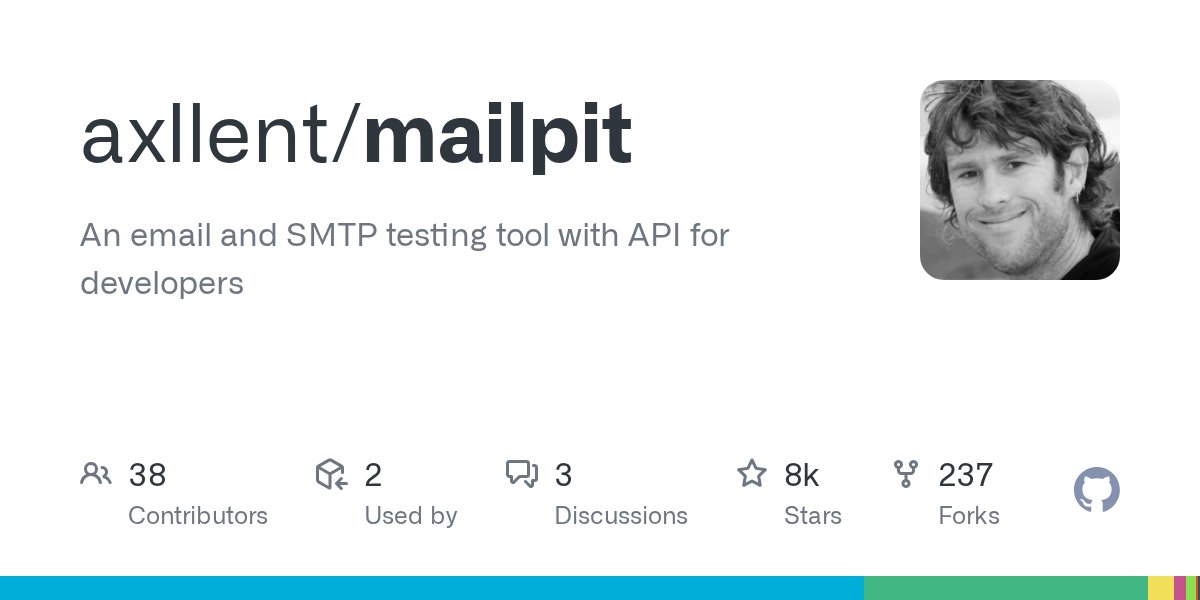 axllent/mailpit

An email and SMTP testing tool with API for developers

38 Contributors
2 Used by
3 Discussions
8k Stars
237 Forks